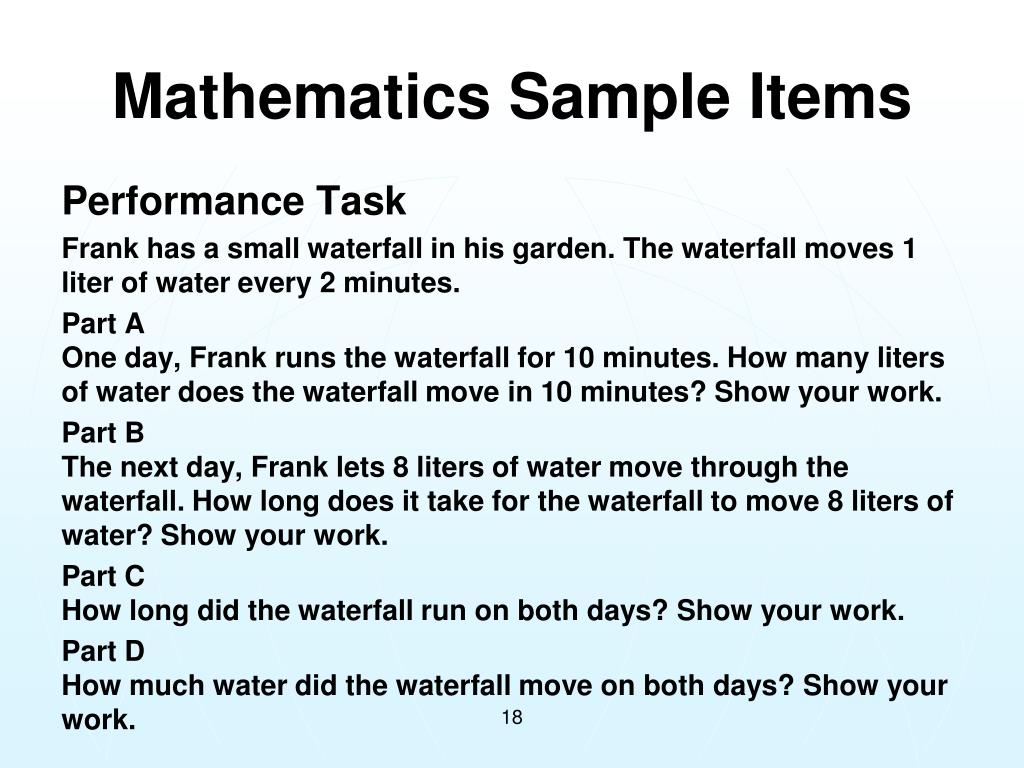 Mathematics Sample Items

Performance Task

Frank has a small waterfall in his garden. The waterfall moves 1 liter of water every 2 minutes.

Part A
One day, Frank runs the waterfall for 10 minutes. How many liters of water does the waterfall move in 10 minutes? Show your work.

Part B
The next day, Frank lets 8 liters of water move through the waterfall. How long does it take for the waterfall to move 8 liters of water? Show your work.

Part C
How long did the waterfall run on both days? Show your work.

Part D
How much water did the waterfall move on both days? Show your work.

18